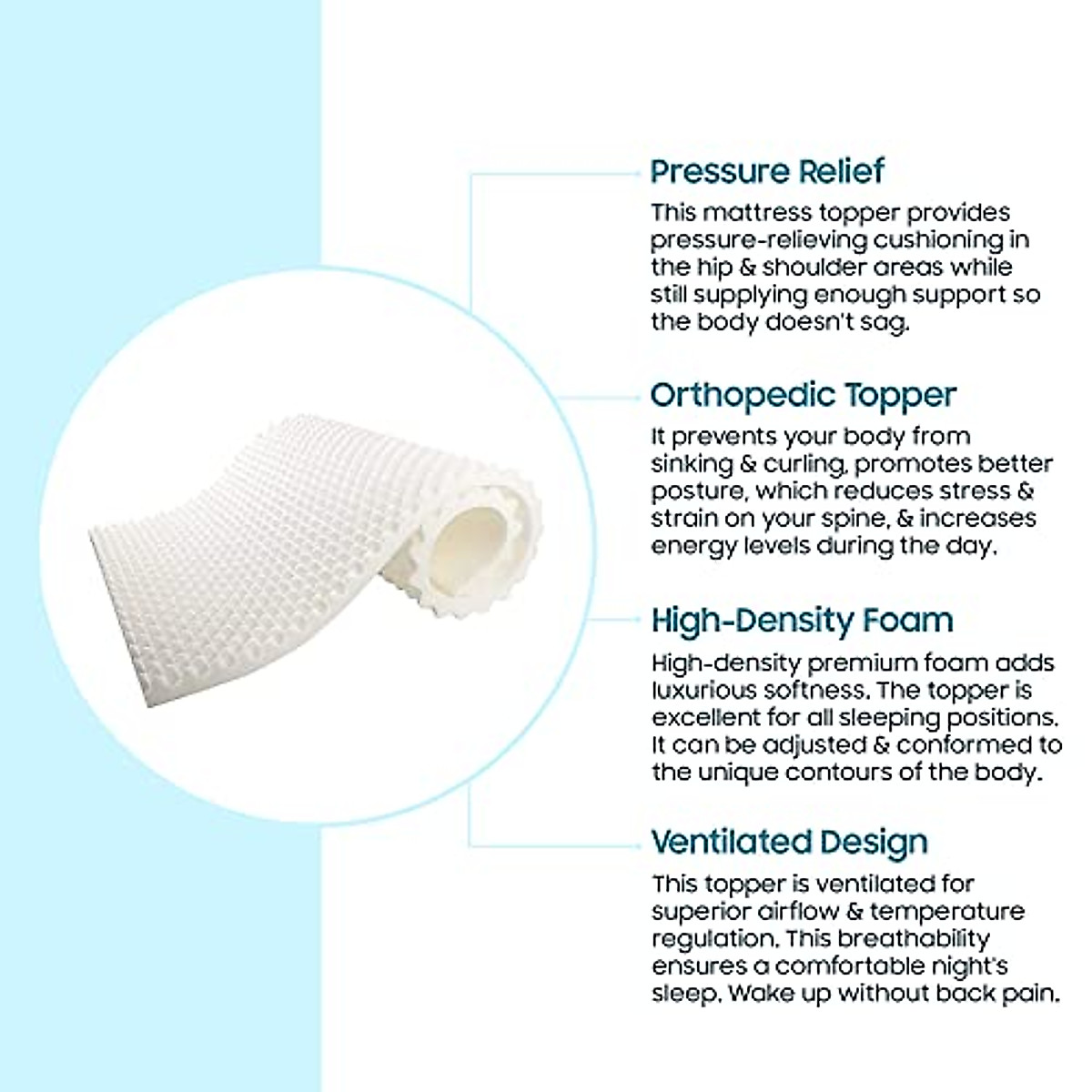 Pressure Relief
This mattress topper provides pressure-relieving cushioning in the hip & shoulder areas while still supplying enough support so the body doesn't sag.

Orthopedic Topper
It prevents your body from sinking & curling, promotes better posture, which reduces stress & strain on your spine, & increases energy levels during the day.

High-Density Foam
High-density premium foam adds luxurious softness. The topper is excellent for all sleeping positions. It can be adjusted & conformed to the unique contours of the body.

Ventilated Design
This topper is ventilated for superior airflow & temperature regulation. This breathability ensures a comfortable night's sleep. Wake up without back pain.